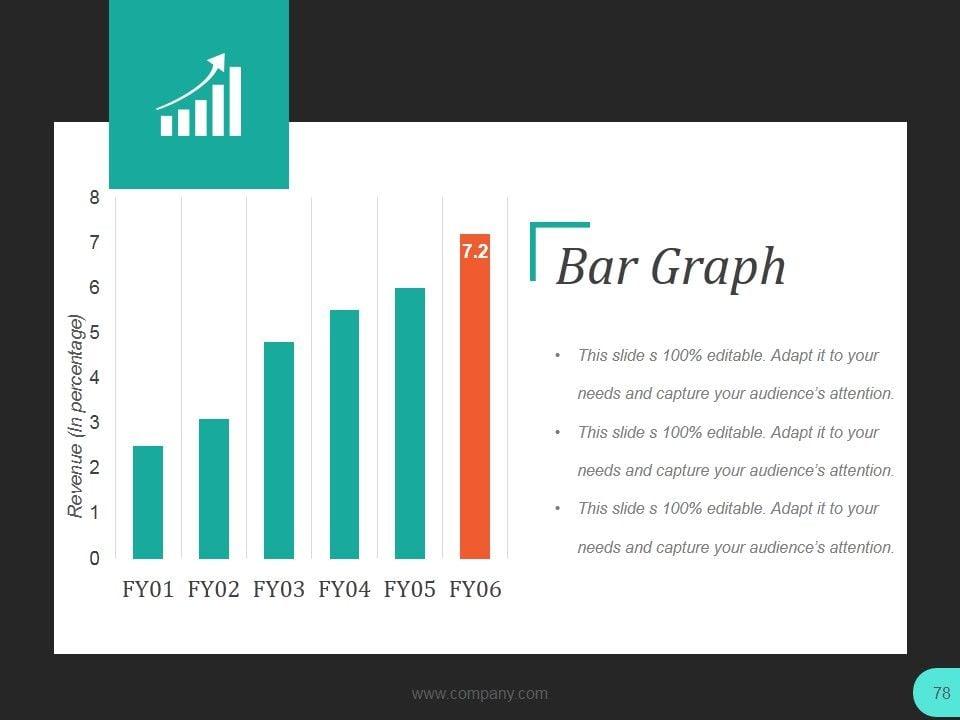 8
7
6
5
4
3
2
1
0

Revenue (In percentage)

7.2

FY01 FY02 FY03 FY04 FY05 FY06

Bar Graph

• This slide s 100% editable. Adapt it to your needs and capture your audience's attention.

• This slide s 100% editable. Adapt it to your needs and capture your audience's attention.

• This slide s 100% editable. Adapt it to your needs and capture your audience's attention.

www.company.com

78